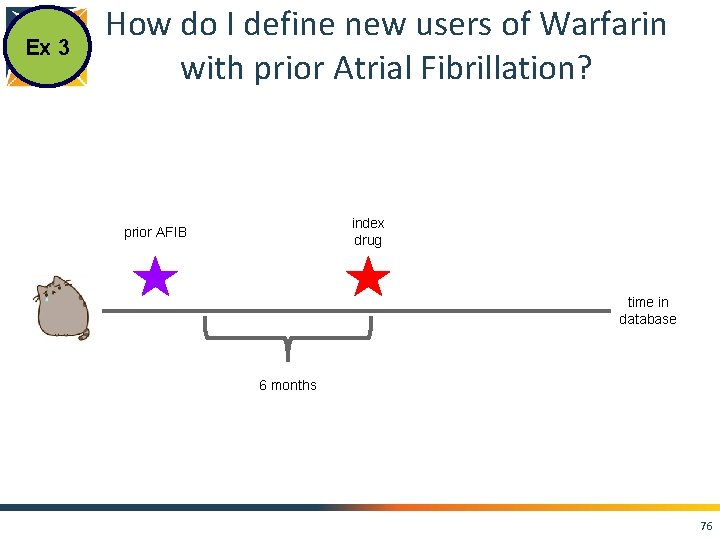 Ex 3

How do I define new users of Warfarin with prior Atrial Fibrillation?

prior AFIB

index drug

time in database

6 months

76